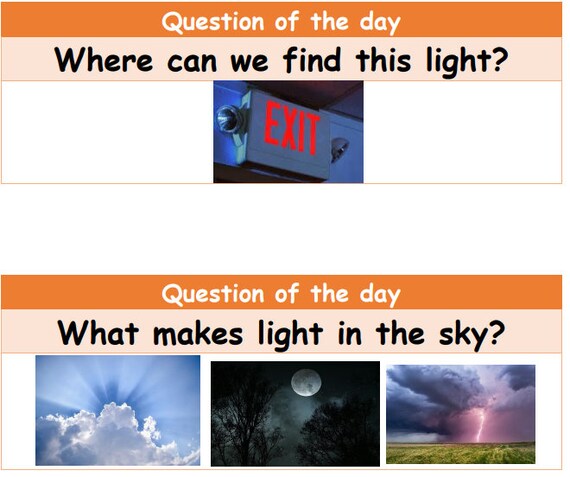 Question of the day

Where can we find this light?

EXIT

Question of the day

What makes light in the sky?